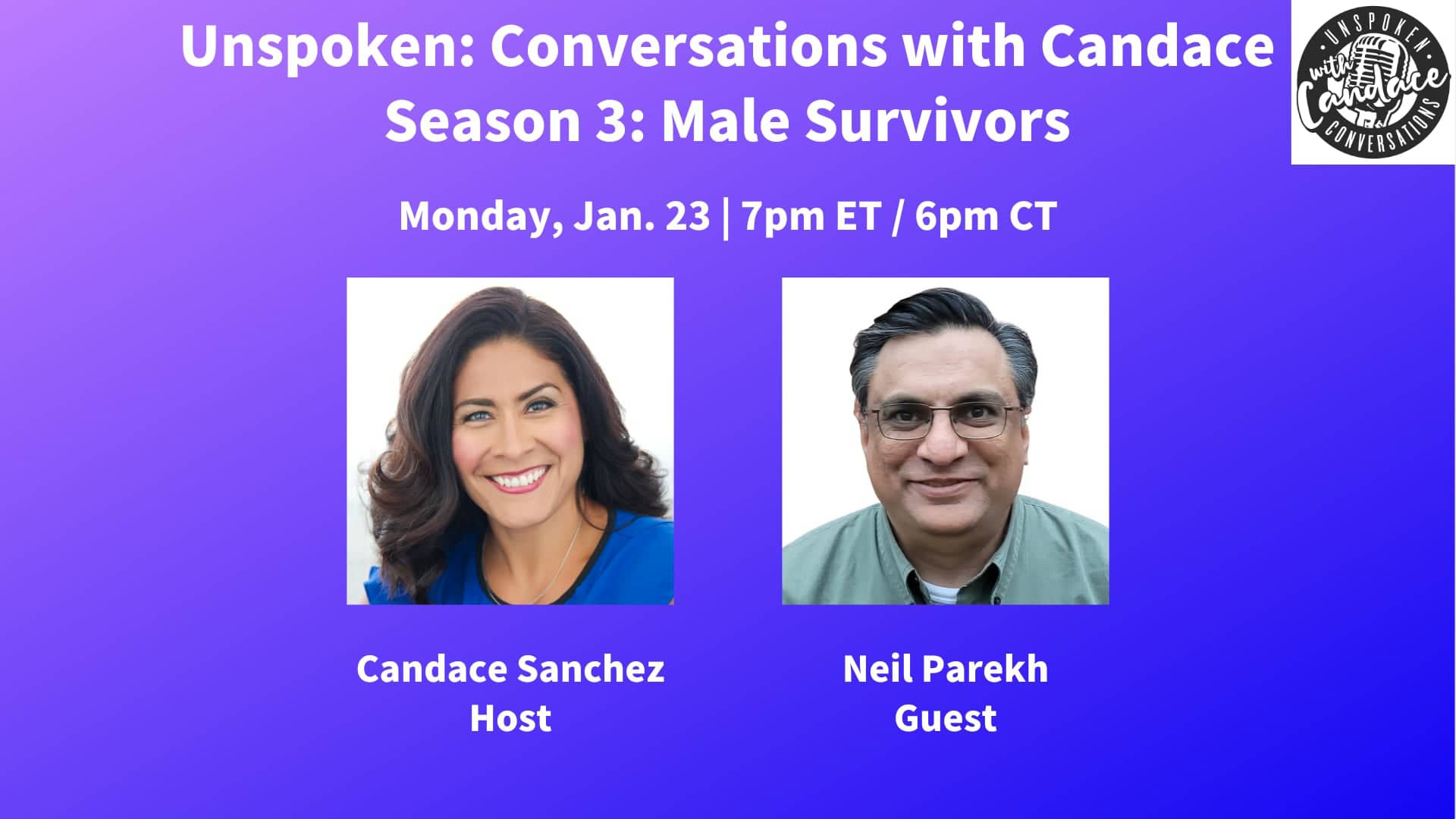 Unspoken: Conversations with Candace
Season 3: Male Survivors

UNSPOKEN with Candace CONVERSATIONS

Monday, Jan. 23 | 7pm ET / 6pm CT

Candace Sanchez
Host

Neil Parekh
Guest